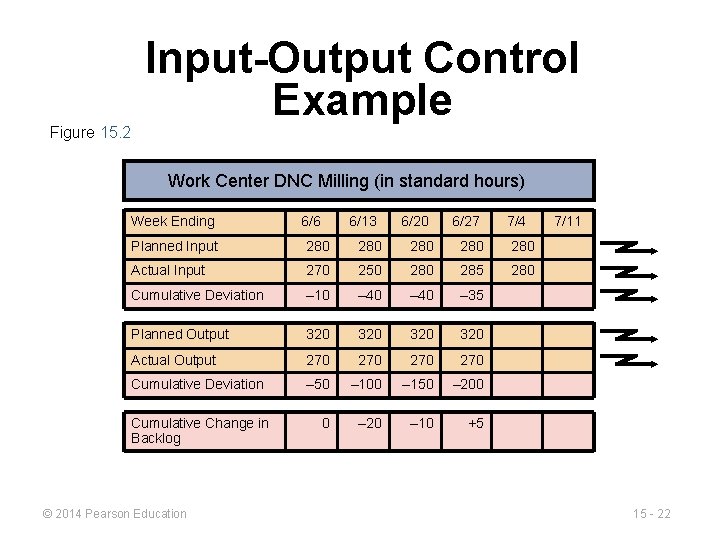 Input-Output Control Example

Figure 15.2

Work Center DNC Milling (in standard hours)

| Week Ending | 6/6 | 6/13 | 6/20 | 6/27 | 7/4 | 7/11 |
|---|---|---|---|---|---|---|
| Planned Input | 280 | 280 | 280 | 280 | 280 | |
| Actual Input | 270 | 250 | 280 | 285 | 280 | |
| Cumulative Deviation | –10 | –40 | –40 | –35 | | |

| Planned Output | 320 | 320 | 320 | 320 | | |
|---|---|---|---|---|---|---|
| Actual Output | 270 | 270 | 270 | 270 | | |
| Cumulative Deviation | –50 | –100 | –150 | –200 | | |

| Cumulative Change in Backlog | 0 | –20 | –10 | +5 | | |
|---|---|---|---|---|---|---|

© 2014 Pearson Education

15 - 22